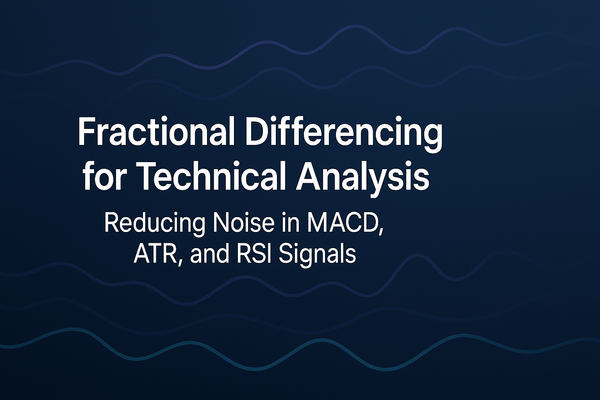 Fractional Differencing for Technical Analysis

Reducing Noise in MACD, ATR, and RSI Signals